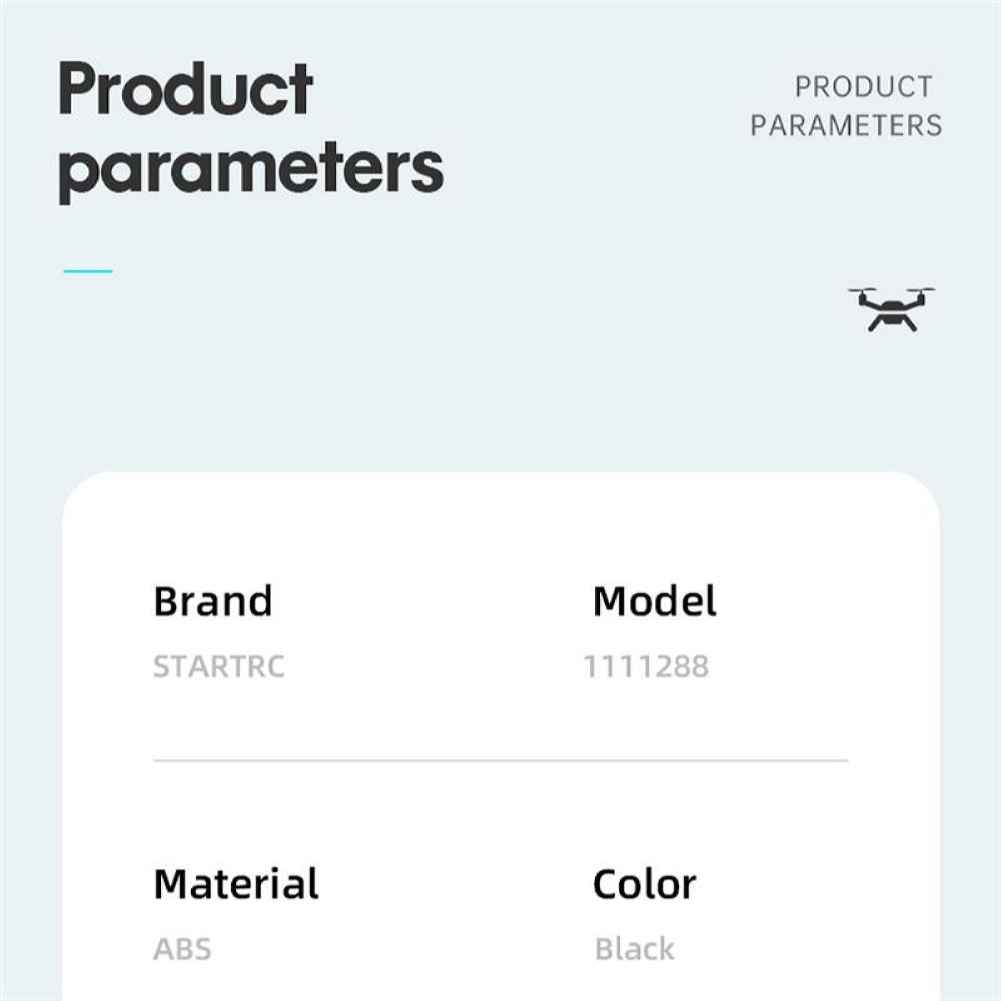 Product parameters

PRODUCT PARAMETERS

Brand
STARTRC

Model
1111288

Material
ABS

Color
Black